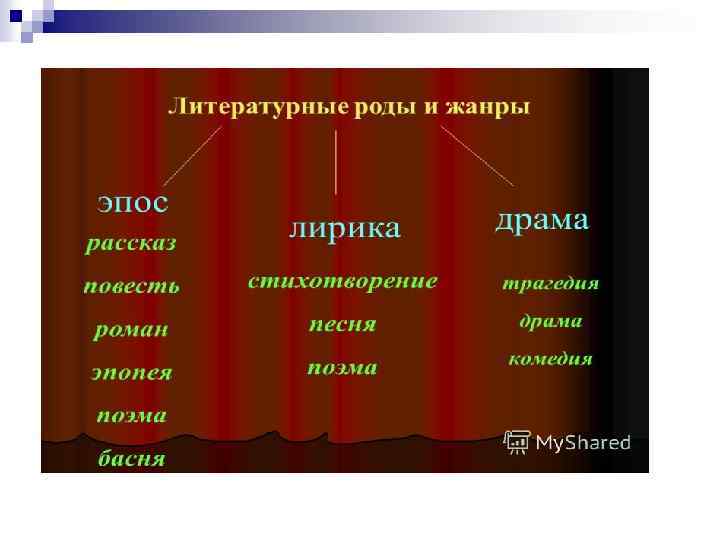 Литературные роды и жанры

эпос
рассказ
повесть
роман
эпопея
поэма
басня

лирика
стихотворение
песня
поэма

драма
трагедия
драма
комедия

MyShared